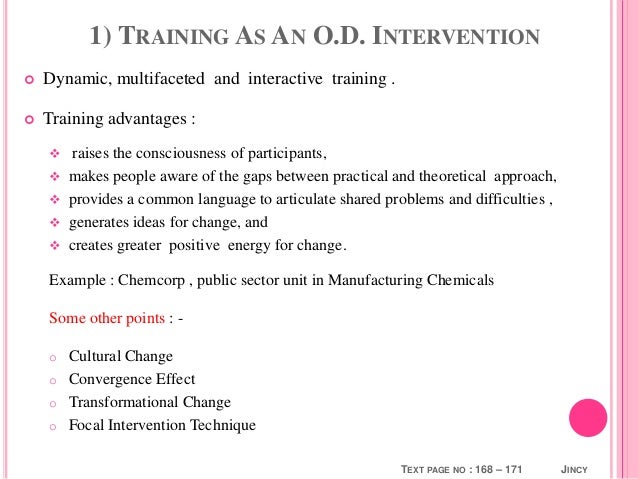 1) TRAINING AS AN O.D. INTERVENTION

Dynamic, multifaceted and interactive training .

Training advantages :

raises the consciousness of participants,
makes people aware of the gaps between practical and theoretical approach,
provides a common language to articulate shared problems and difficulties ,
generates ideas for change, and
creates greater positive energy for change.

Example : Chemcorp , public sector unit in Manufacturing Chemicals

Some other points : -

Cultural Change
Convergence Effect
Transformational Change
Focal Intervention Technique

TEXT PAGE NO : 168 – 171 JINCY